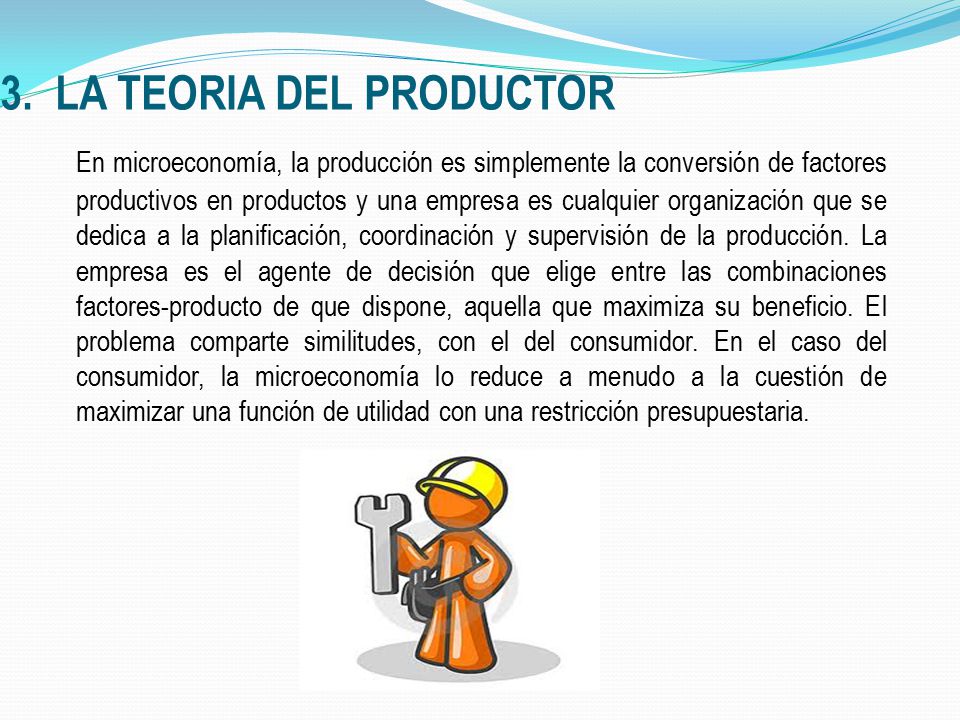 3. LA TEORIA DEL PRODUCTOR

En microeconomía, la producción es simplemente la conversión de factores productivos en productos y una empresa es cualquier organización que se dedica a la planificación, coordinación y supervisión de la producción. La empresa es el agente de decisión que elige entre las combinaciones factores-producto de que dispone, aquella que maximiza su beneficio. El problema comparte similitudes, con el del consumidor. En el caso del consumidor, la microeconomía lo reduce a menudo a la cuestión de maximizar una función de utilidad con una restricción presupuestaria.